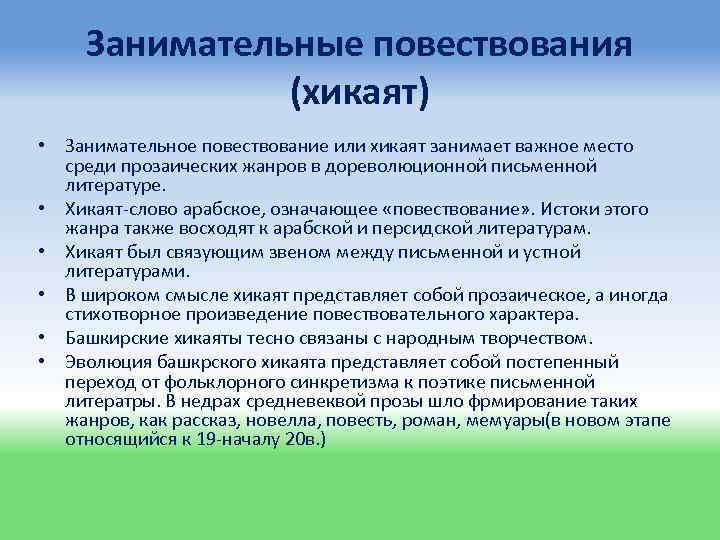 Занимательные повествования (хикаят)

• Занимательное повествование или хикаят занимает важное место среди прозаических жанров в дореволюционной письменной литературе.
• Хикаят-слово арабское, означающее «повествование». Истоки этого жанра также восходят к арабской и персидской литературам.
• Хикаят был связующим звеном между письменной и устной литературами.
• В широком смысле хикаят представляет собой прозаическое, а иногда стихотворное произведение повествовательного характера.
• Башкирские хикаяты тесно связаны с народным творчеством.
• Эволюция башкрского хикаята представляет собой постепенный переход от фольклорного синкретизма к поэтике письменной литератры. В недрах средневеквой прозы шло фрмирование таких жанров, как рассказ, новелла, повесть, роман, мемуары(в новом этапе относящийся к 19-началу 20в.)